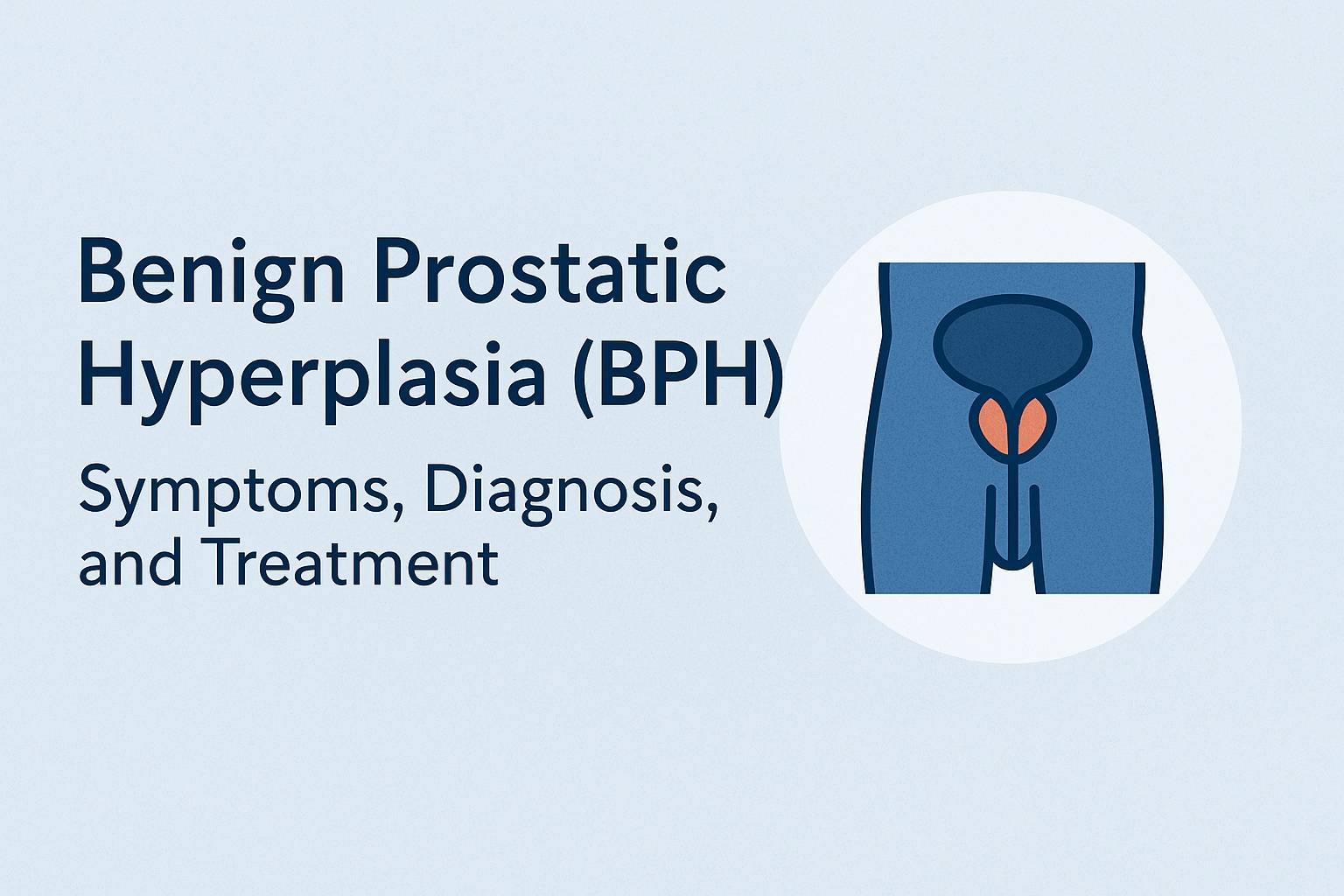 Benign Prostatic Hyperplasia (BPH)

Symptoms, Diagnosis, and Treatment